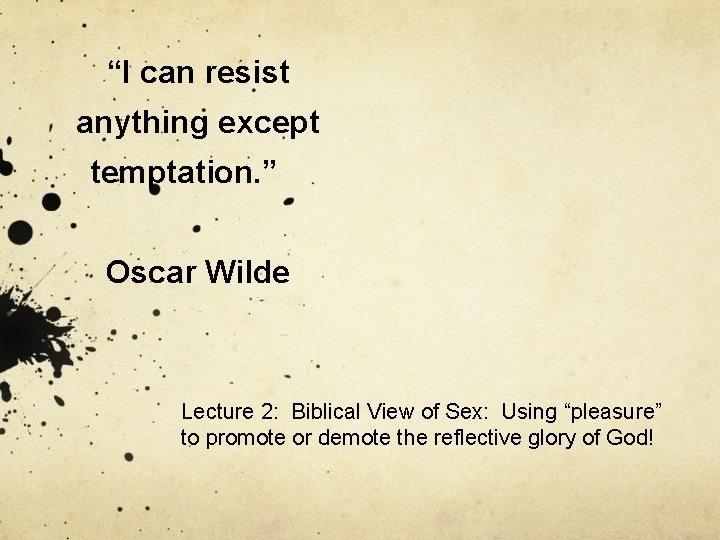 “I can resist anything except temptation.”

Oscar Wilde

Lecture 2: Biblical View of Sex: Using “pleasure” to promote or demote the reflective glory of God!